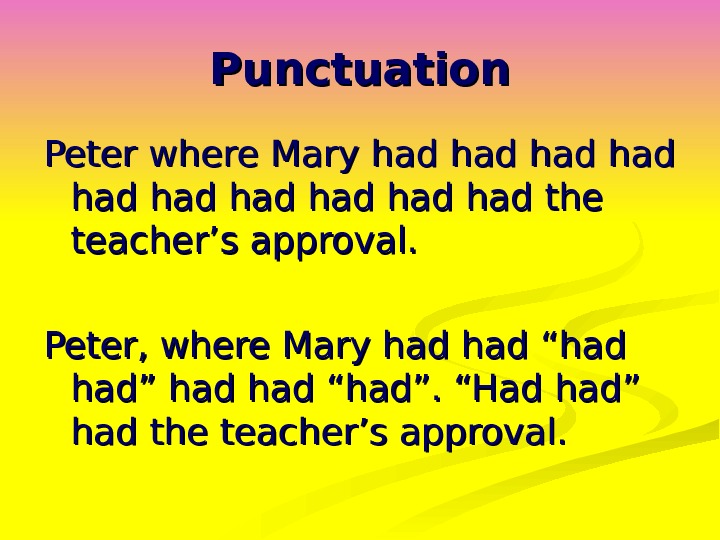 Punctuation

Peter where Mary had had had had had had had had had had the teacher’s approval.

Peter, where Mary had had “had had” had had “had”. “Had had” had the teacher’s approval.